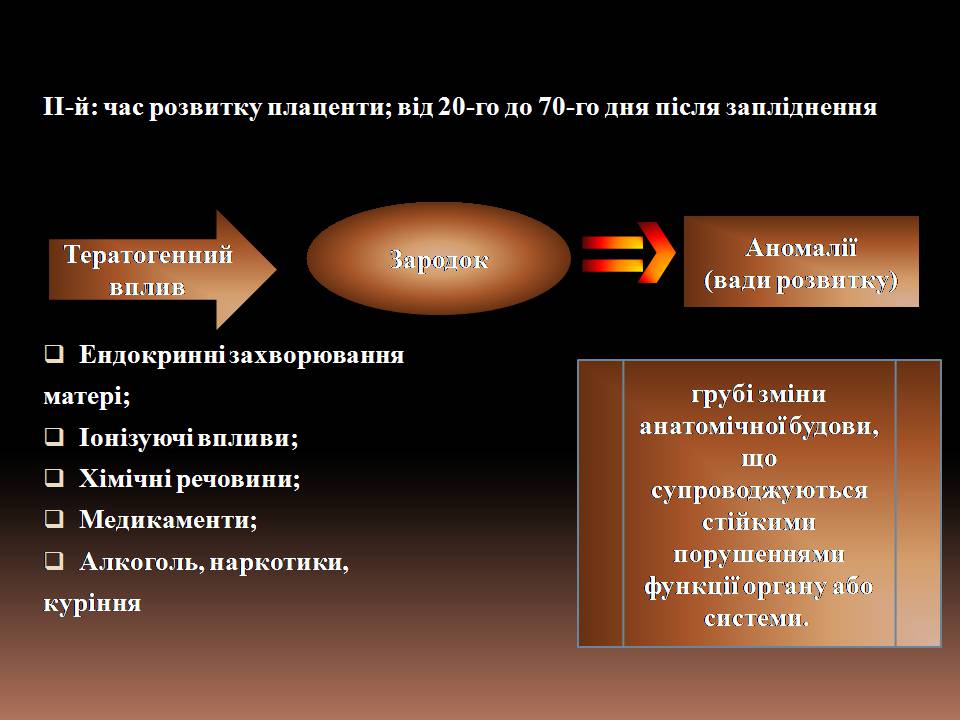 ІІ-й: час розвитку плаценти; від 20-го до 70-го дня після запліднення

Тератогенний вплив

Зародок

Аномалії (вади розвитку)

❑ Ендокринні захворювання матері;
❑ Іонізуючі впливи;
❑ Хімічні речовини;
❑ Медикаменти;
❑ Алкоголь, наркотики, куріння

грубі зміни анатомічної будови, що супроводжуються стійкими порушеннями функції органу або системи.